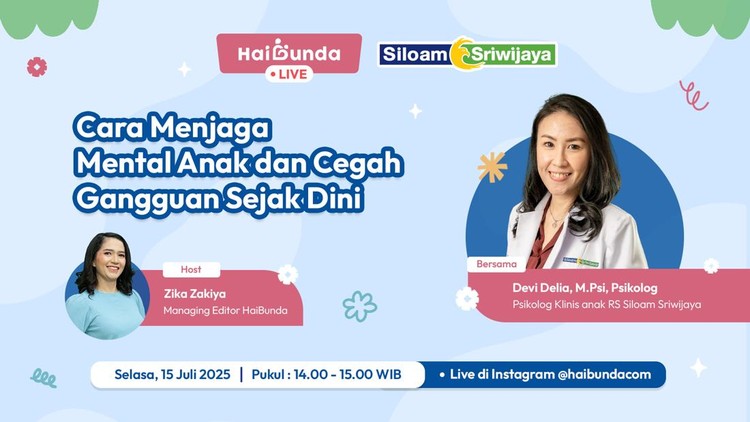 HaiBunda
• LIVE

Siloam Sriwijaya

Cara Menjaga Mental Anak dan Cegah Gangguan Sejak Dini

Host
Zika Zakiya
Managing Editor HaiBunda

Bersama
Devi Delia, M.Psi, Psikolog
Psikolog Klinis anak RS Siloam Sriwijaya

Selasa, 15 Juli 2025 | Pukul : 14.00 - 15.00 WIB

• Live di Instagram @haibundacom